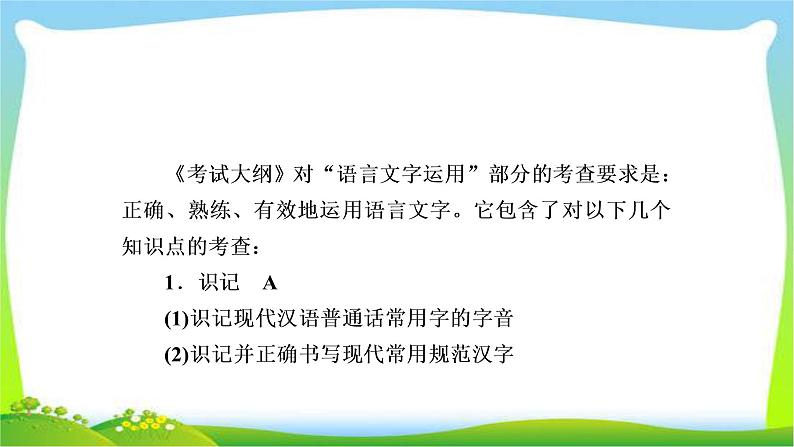 《考试大纲》对“语言文字运用”部分的考查要求是：正确、熟练、有效地运用语言文字。它包含了对以下几个知识点的考查：

1．识记　A

(1)识记现代汉语普通话常用字的字音

(2)识记并正确书写现代常用规范汉字